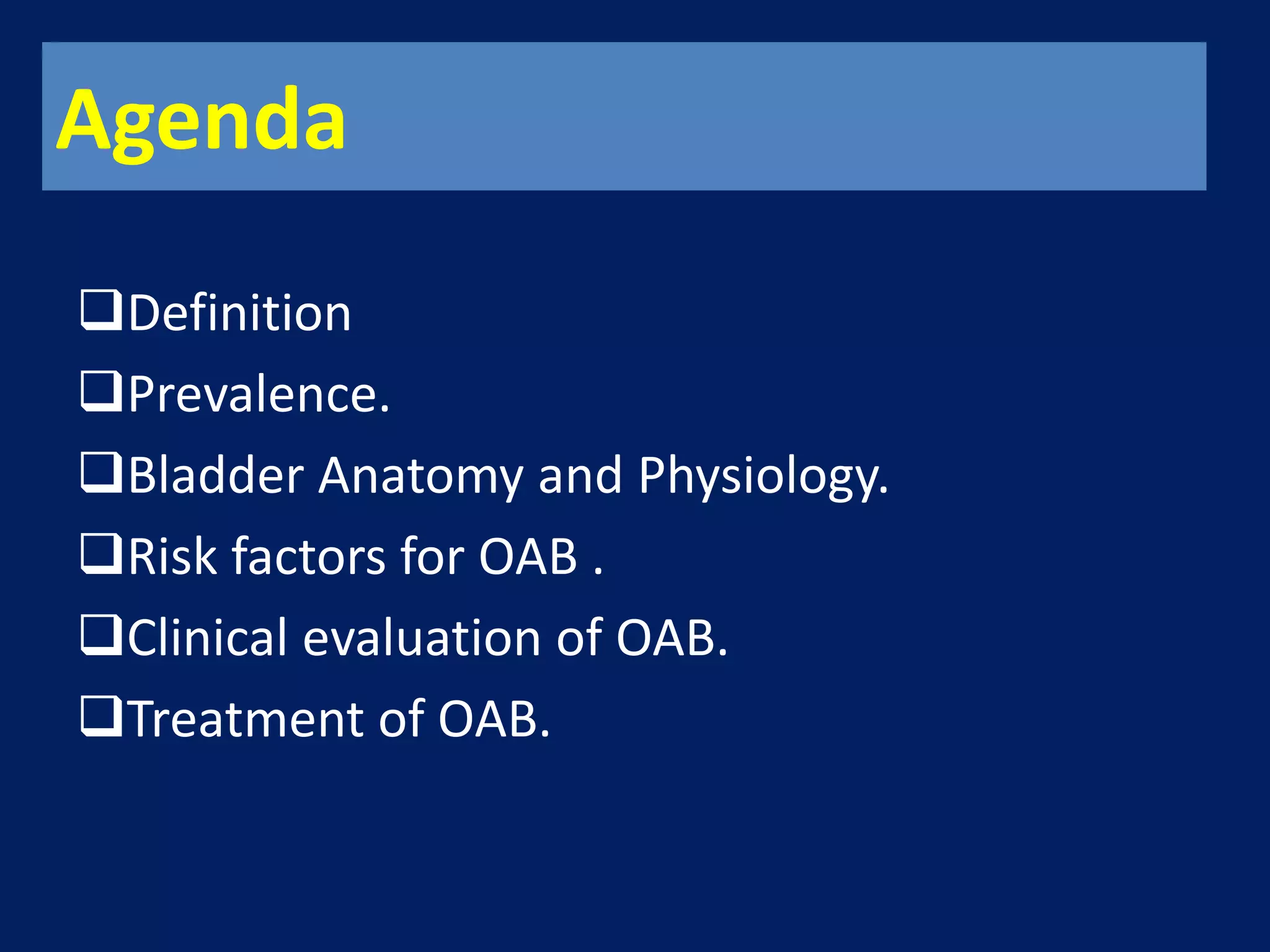 Agenda

❑Definition
❑Prevalence.
❑Bladder Anatomy and Physiology.
❑Risk factors for OAB .
❑Clinical evaluation of OAB.
❑Treatment of OAB.